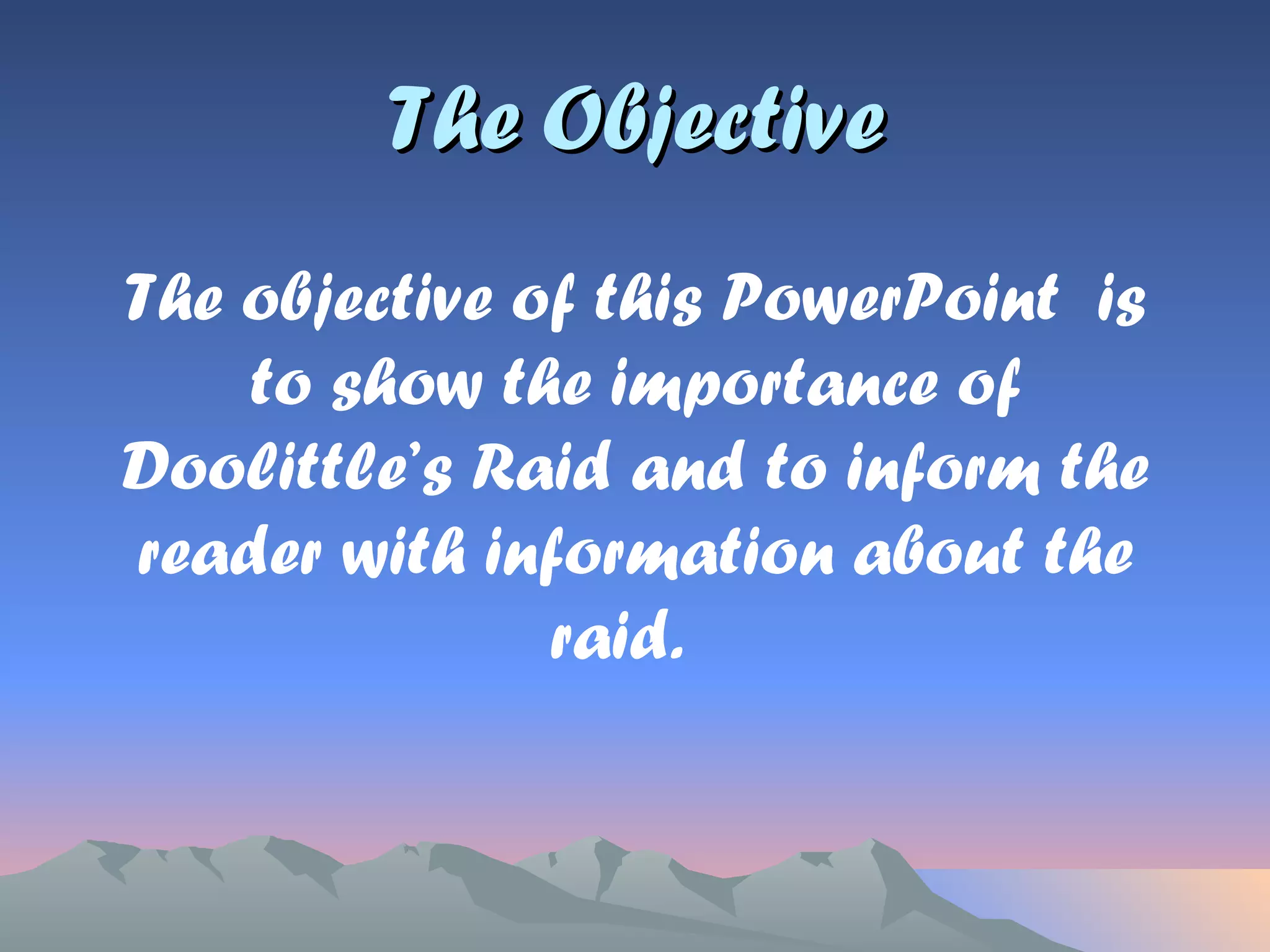 The Objective

The objective of this PowerPoint is to show the importance of Doolittle's Raid and to inform the reader with information about the raid.